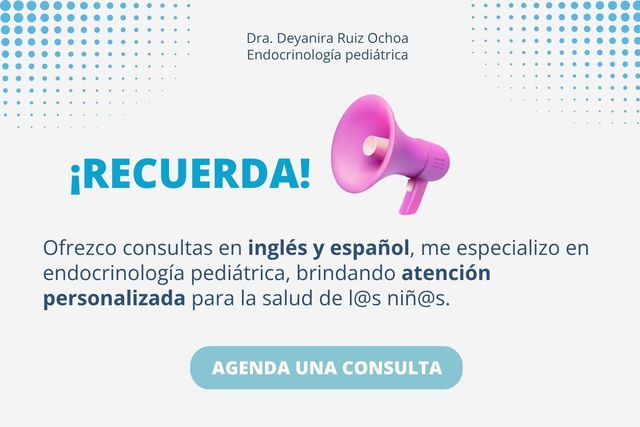 Dra. Deyanira Ruiz Ochoa
Endocrinología pediátrica

¡RECUERDA!

Ofrezco consultas en inglés y español, me especializo en endocrinología pediátrica, brindando atención personalizada para la salud de l@s niñ@s.

AGENDA UNA CONSULTA